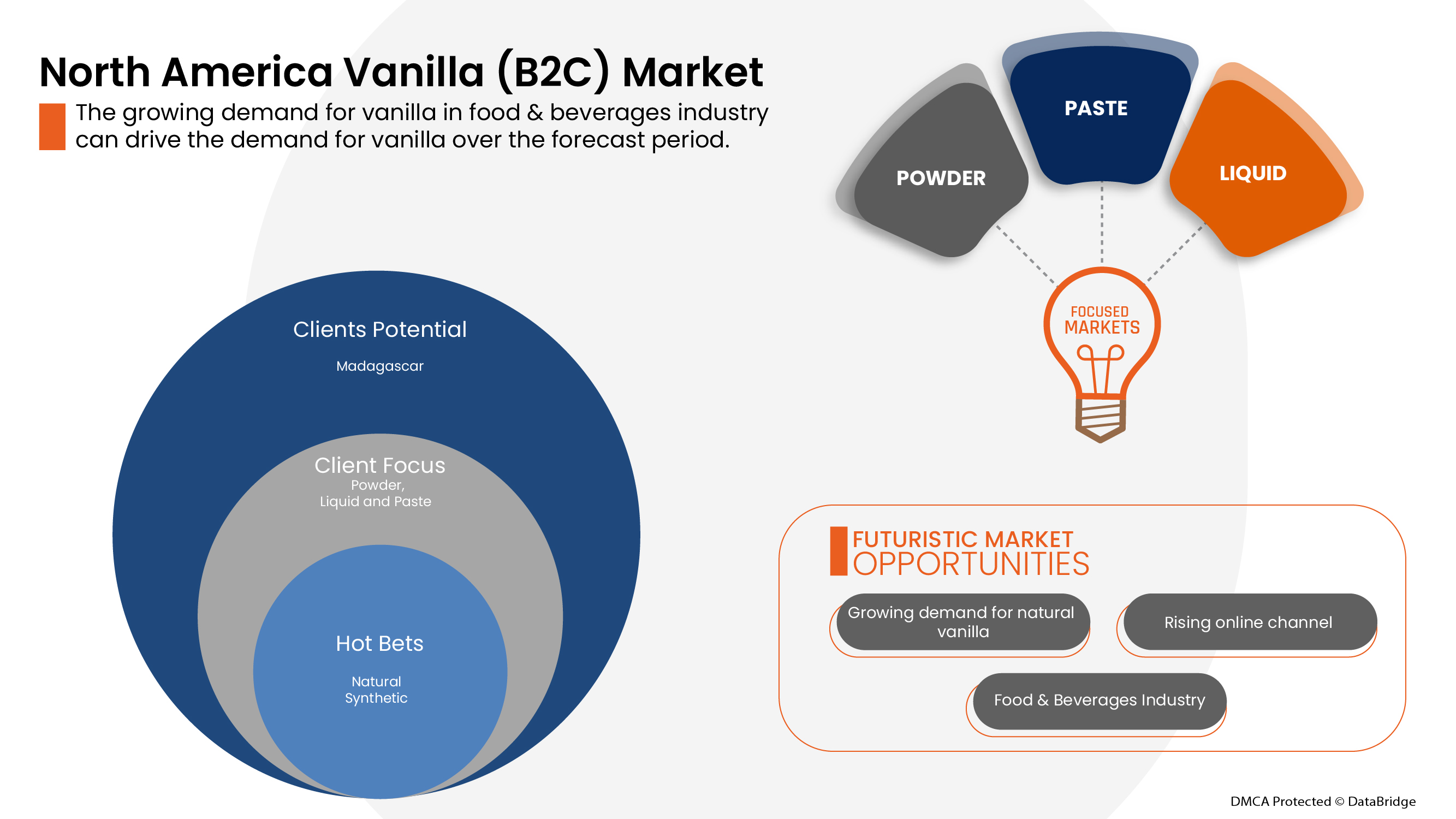 North America Vanilla (B2C) Market

The growing demand for vanilla in food & beverages industry can drive the demand for vanilla over the forecast period.

POWDER

PASTE

LIQUID

FOCUSED MARKETS

Clients Potential

Madagascar

Client Focus
Powder,
Liquid and Paste

Hot Bets

Natural
Synthetic

FUTURISTIC MARKET OPPORTUNITIES

Growing demand for natural vanilla

Rising online channel

Food & Beverages Industry

DMCA Protected © DataBridge